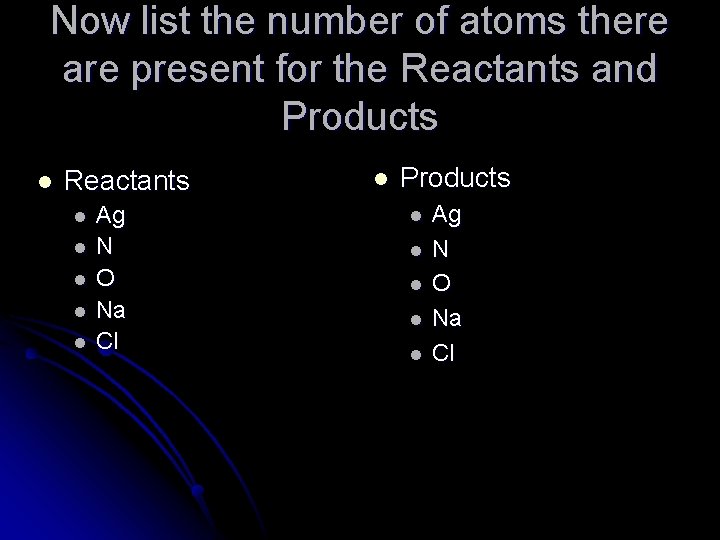 Now list the number of atoms there are present for the Reactants and Products

- Reactants
  - Ag
  - N
  - O
  - Na
  - Cl

- Products
  - Ag
  - N
  - O
  - Na
  - Cl